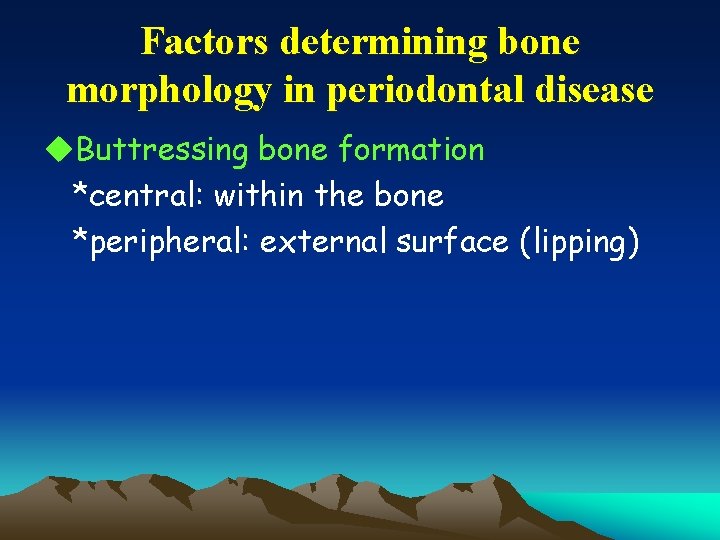 Factors determining bone morphology in periodontal disease

◆Buttressing bone formation

*central: within the bone

*peripheral: external surface (lipping)